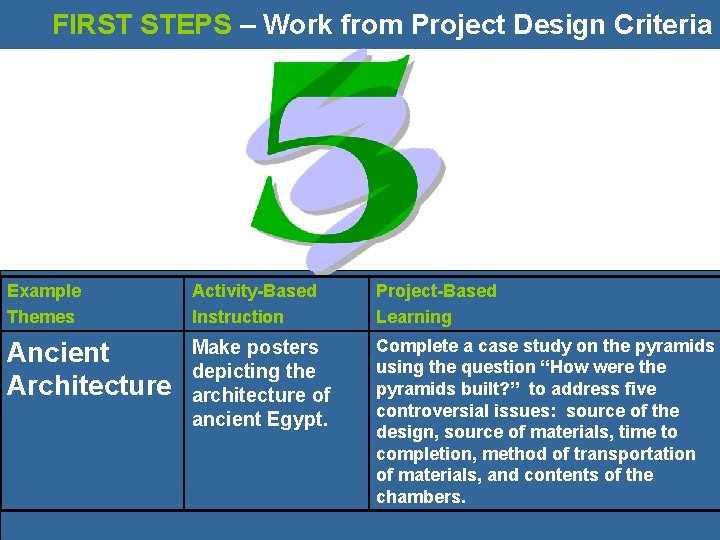 FIRST STEPS – Work from Project Design Criteria

5

| Example Themes | Activity-Based Instruction | Project-Based Learning |
|---|---|---|
| Ancient Architecture | Make posters depicting the architecture of ancient Egypt. | Complete a case study on the pyramids using the question “How were the pyramids built?” to address five controversial issues: source of the design, source of materials, time to completion, method of transportation of materials, and contents of the chambers. |